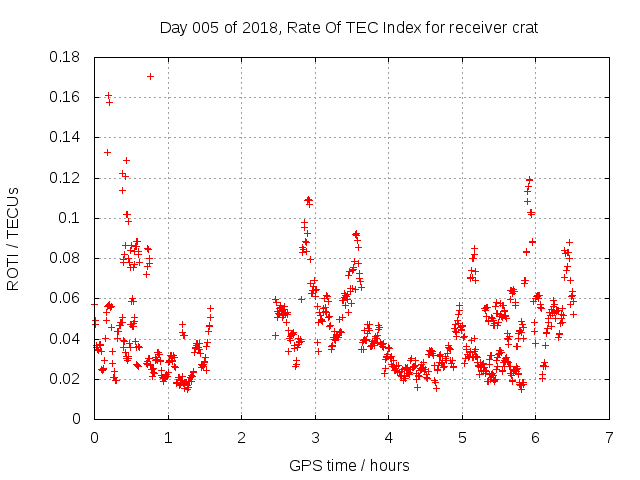 Day 005 of 2018, Rate Of TEC Index for receiver crat

ROTI / TECUs

0.18
0.16
0.14
0.12
0.1
0.08
0.06
0.04
0.02
0

0
1
2
3
4
5
6
7

GPS time / hours